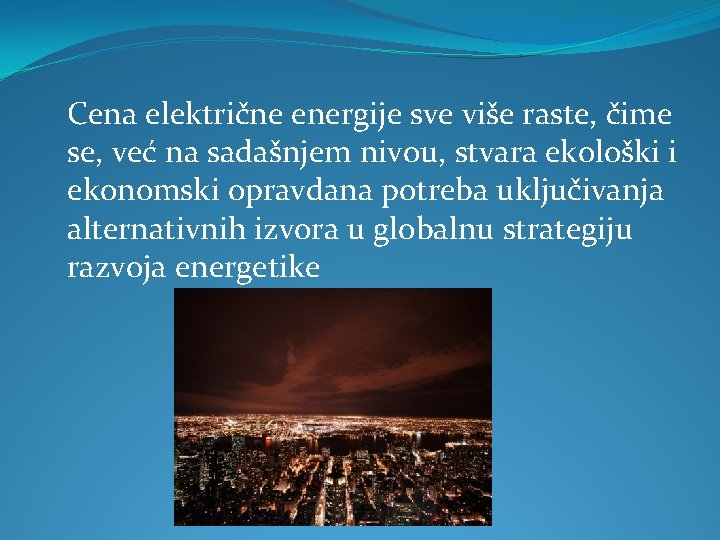 Cena električne energije sve više raste, čime se, već na sadašnjem nivou, stvara ekološki i ekonomski opravdana potreba uključivanja alternativnih izvora u globalnu strategiju razvoja energetike